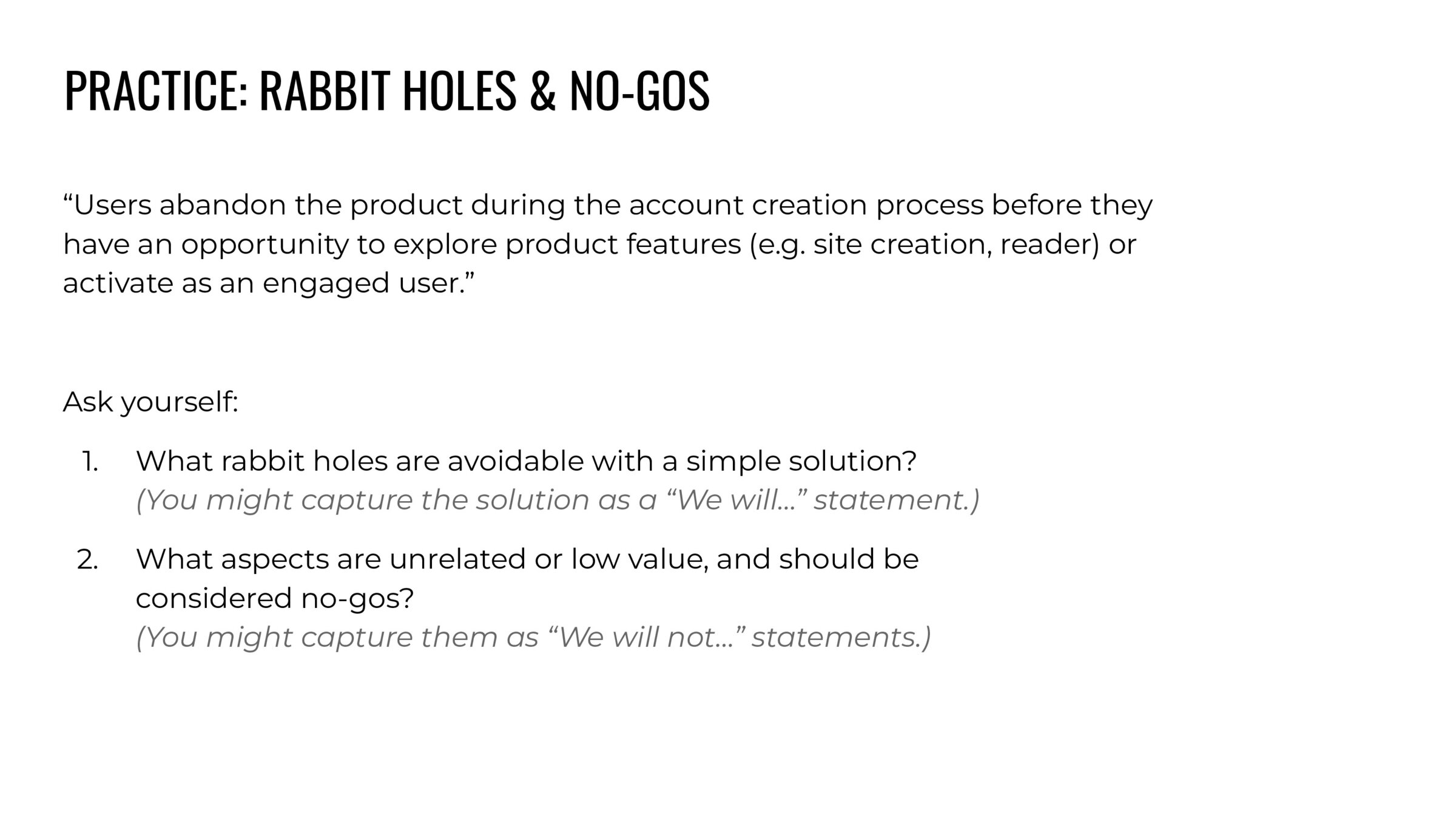 PRACTICE: RABBIT HOLES & NO-GOS

“Users abandon the product during the account creation process before they have an opportunity to explore product features (e.g. site creation, reader) or activate as an engaged user.”

Ask yourself:

1. What rabbit holes are avoidable with a simple solution?
(You might capture the solution as a “We will…” statement.)

2. What aspects are unrelated or low value, and should be considered no-gos?
(You might capture them as “We will not…” statements.)